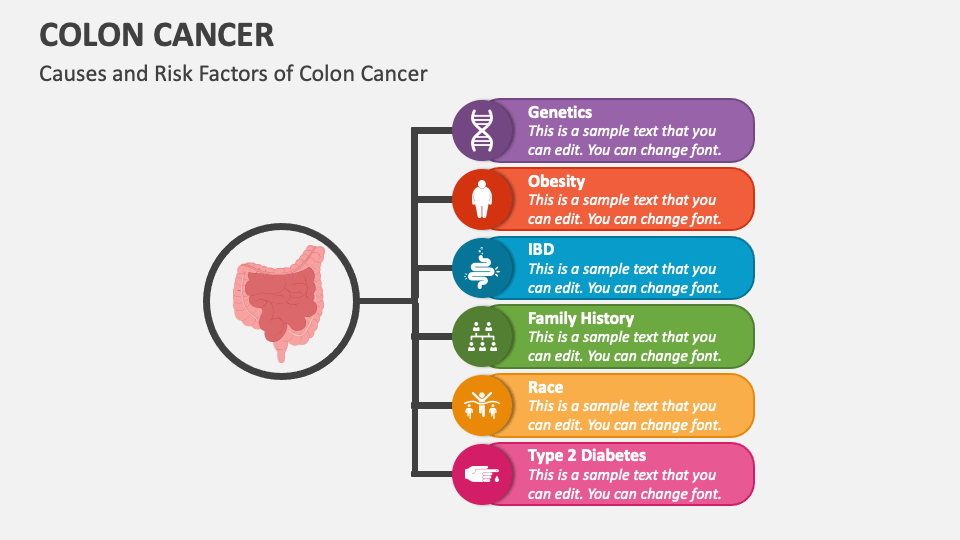 COLON CANCER

Causes and Risk Factors of Colon Cancer

Genetics
This is a sample text that you can edit. You can change font.

Obesity
This is a sample text that you can edit. You can change font.

IBD
This is a sample text that you can edit. You can change font.

Family History
This is a sample text that you can edit. You can change font.

Race
This is a sample text that you can edit. You can change font.

Type 2 Diabetes
This is a sample text that you can edit. You can change font.